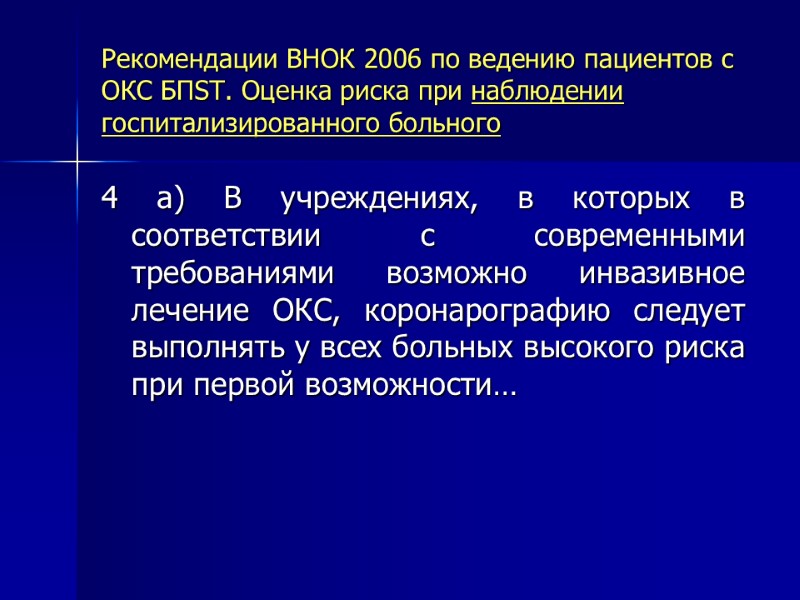 Рекомендации ВНОК 2006 по ведению пациентов с ОКС БПST. Оценка риска при наблюдении госпитализированного больного

4 а) В учреждениях, в которых в соответствии с современными требованиями возможно инвазивное лечение ОКС, коронарографию следует выполнять у всех больных высокого риска при первой возможности…